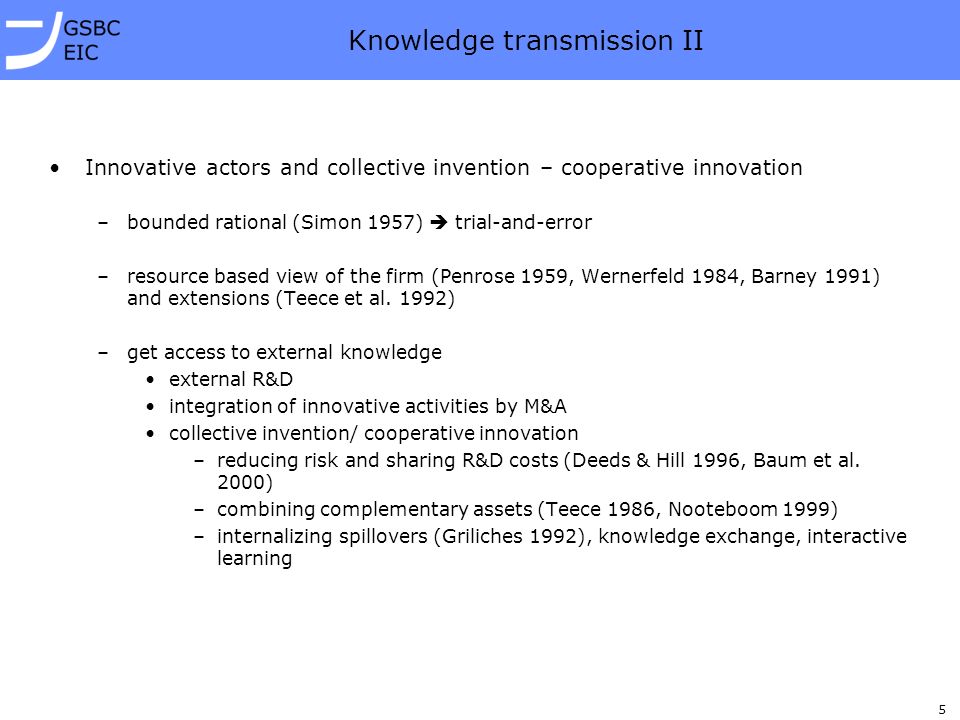 GSBC
EIC

Knowledge transmission II

• Innovative actors and collective invention – cooperative innovation

– bounded rational (Simon 1957) ➔ trial-and-error

– resource based view of the firm (Penrose 1959, Wernerfeld 1984, Barney 1991) and extensions (Teece et al. 1992)

– get access to external knowledge
• external R&D
• integration of innovative activities by M&A
• collective invention/ cooperative innovation
– reducing risk and sharing R&D costs (Deeds & Hill 1996, Baum et al. 2000)
– combining complementary assets (Teece 1986, Nooteboom 1999)
– internalizing spillovers (Griliches 1992), knowledge exchange, interactive learning

5